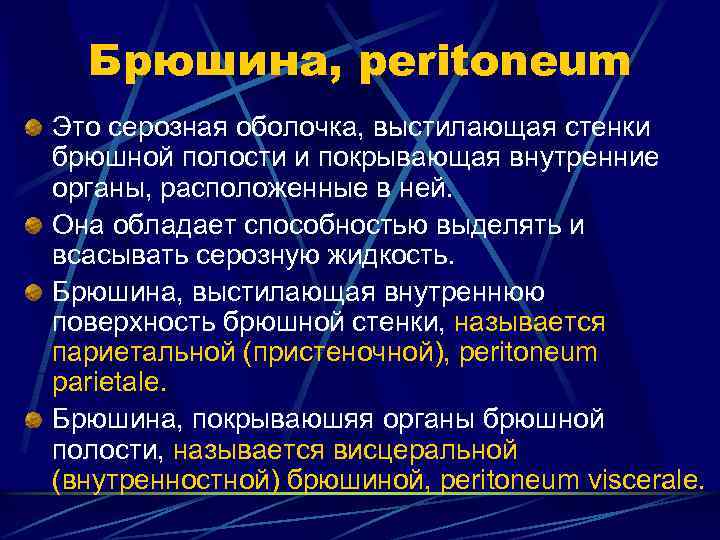 Брюшина, peritoneum

Это серозная оболочка, выстилающая стенки брюшной полости и покрывающая внутренние органы, расположенные в ней.

Она обладает способностью выделять и всасывать серозную жидкость.

Брюшина, выстилающая внутреннюю поверхность брюшной стенки, называется париетальной (пристеночной), peritoneum parietale.

Брюшина, покрываюшяя органы брюшной полости, называется висцеральной (внутренностной) брюшиной, peritoneum viscerale.